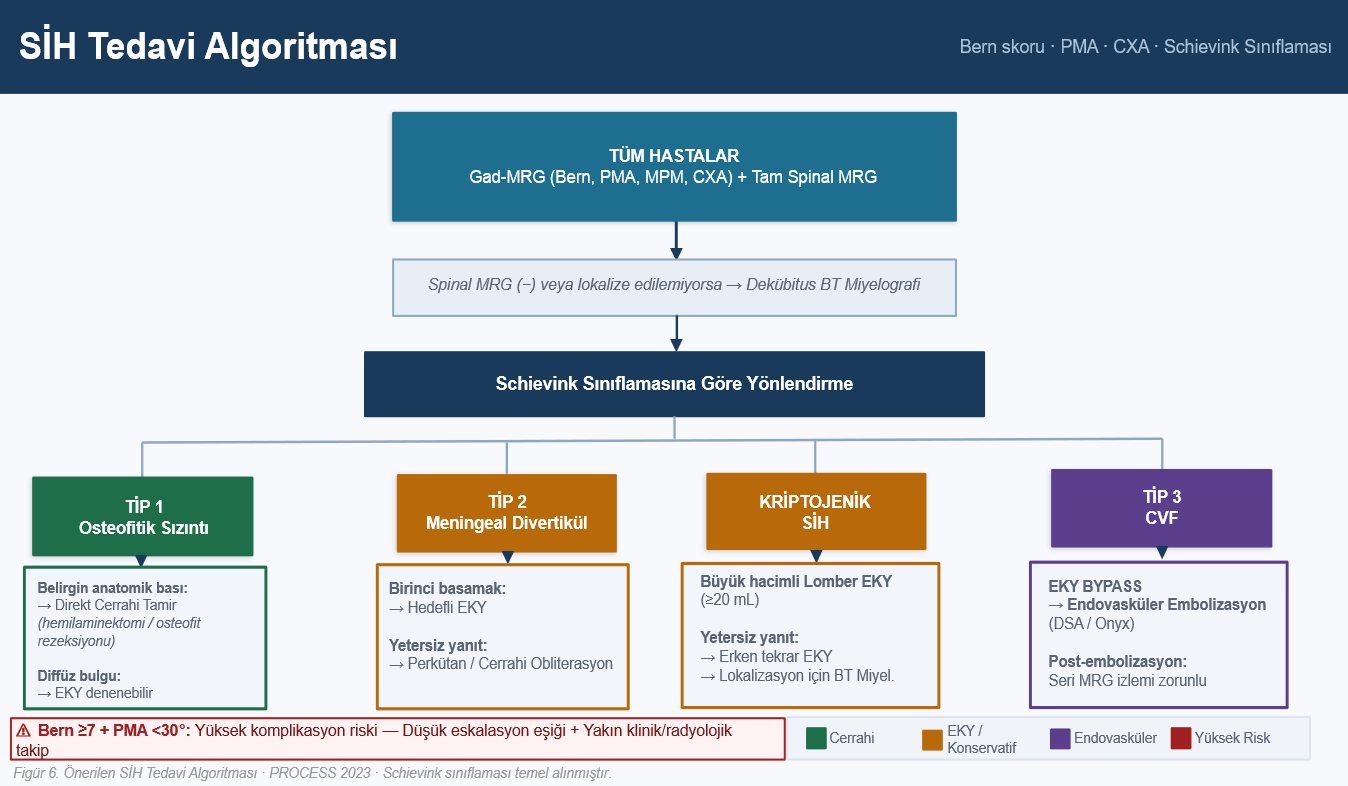 SİH Tedavi Algoritması

Bern skoru · PMA · CXA · Schievink Sınıflaması

TÜM HASTALAR
Gad-MRG (Bern, PMA, MPM, CXA) + Tam Spinal MRG

Spinal MRG (−) veya lokalize edilemiyorsa → Dekübitus BT Miyelografi

Schievink Sınıflamasına Göre Yönlendirme

TİP 1
Osteofitik Sızıntı

Belirgin anatomik bası:
→ Direkt Cerrahi Tamir (hemilaminektomi / osteofit rezeksiyonu)

Diffüz bulgu:
→ EKY denenebilir

TİP 2
Meningeal Divertikül

Birinci basamak:
→ Hedefli EKY

Yetersiz yanıt:
→ Perkütan / Cerrahi Obliterasyon

KRİPTOJENİK
SİH

Büyük hacimli Lomber EKY (≥20 mL)

Yetersiz yanıt:
→ Erken tekrar EKY
→ Lokalizasyon için BT Miyel.

TİP 3
CVF

EKY BYPASS
→ Endovasküler Embolizasyon (DSA / Onyx)

Post-embolizasyon:
Seri MRG izlemi zorunlu

⚠ Bern ≥7 + PMA <30°: Yüksek komplikasyon riski — Düşük eskalasyon eşiği + Yakın klinik/radyolojik takip

Cerrahi
EKY / Konservatif
Endovasküler
Yüksek Risk

Figür 6. Önerilen SİH Tedavi Algoritması · PROCESS 2023 · Schievink sınıflaması temel alınmıştır.